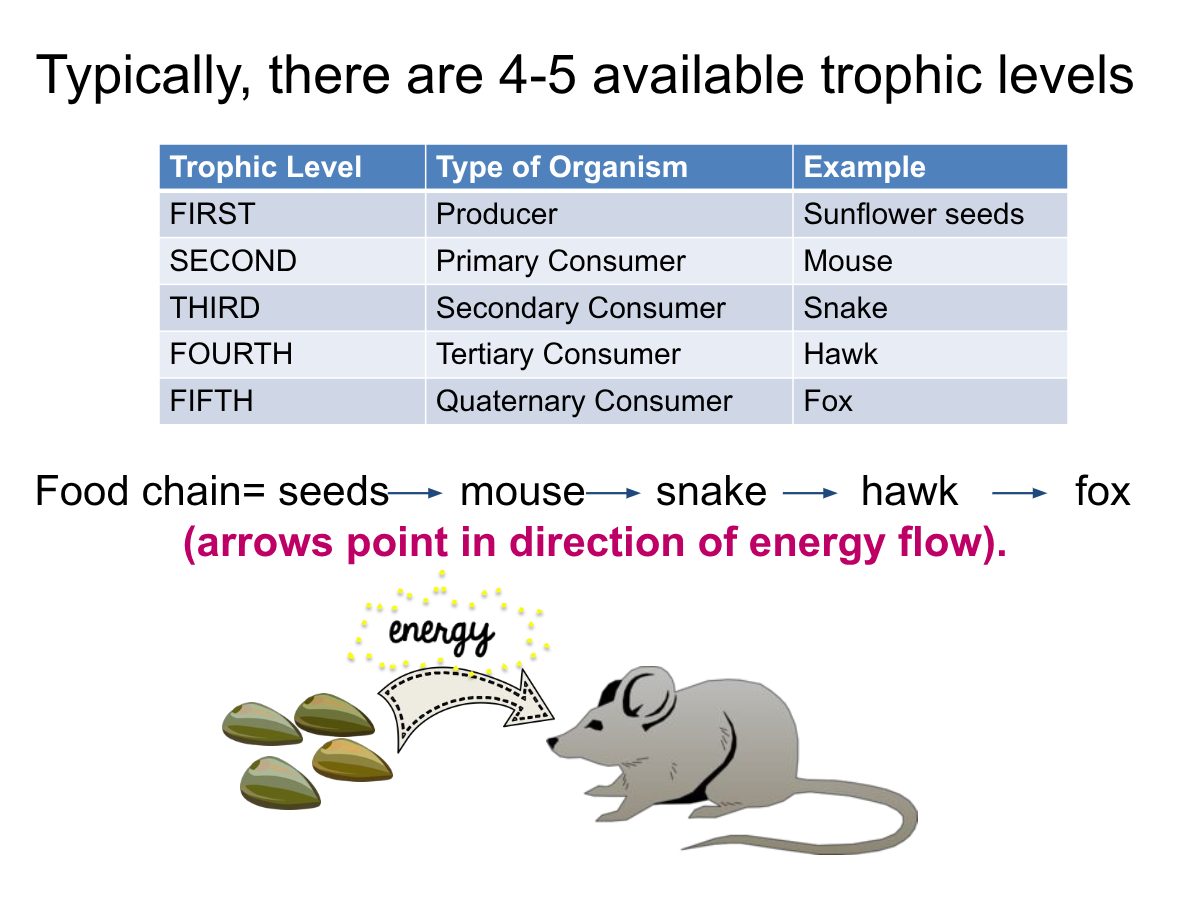 Typically, there are 4-5 available trophic levels

| Trophic Level | Type of Organism | Example |
|---|---|---|
| FIRST | Producer | Sunflower seeds |
| SECOND | Primary Consumer | Mouse |
| THIRD | Secondary Consumer | Snake |
| FOURTH | Tertiary Consumer | Hawk |
| FIFTH | Quaternary Consumer | Fox |

Food chain= seeds → mouse → snake → hawk → fox
(arrows point in direction of energy flow).

energy